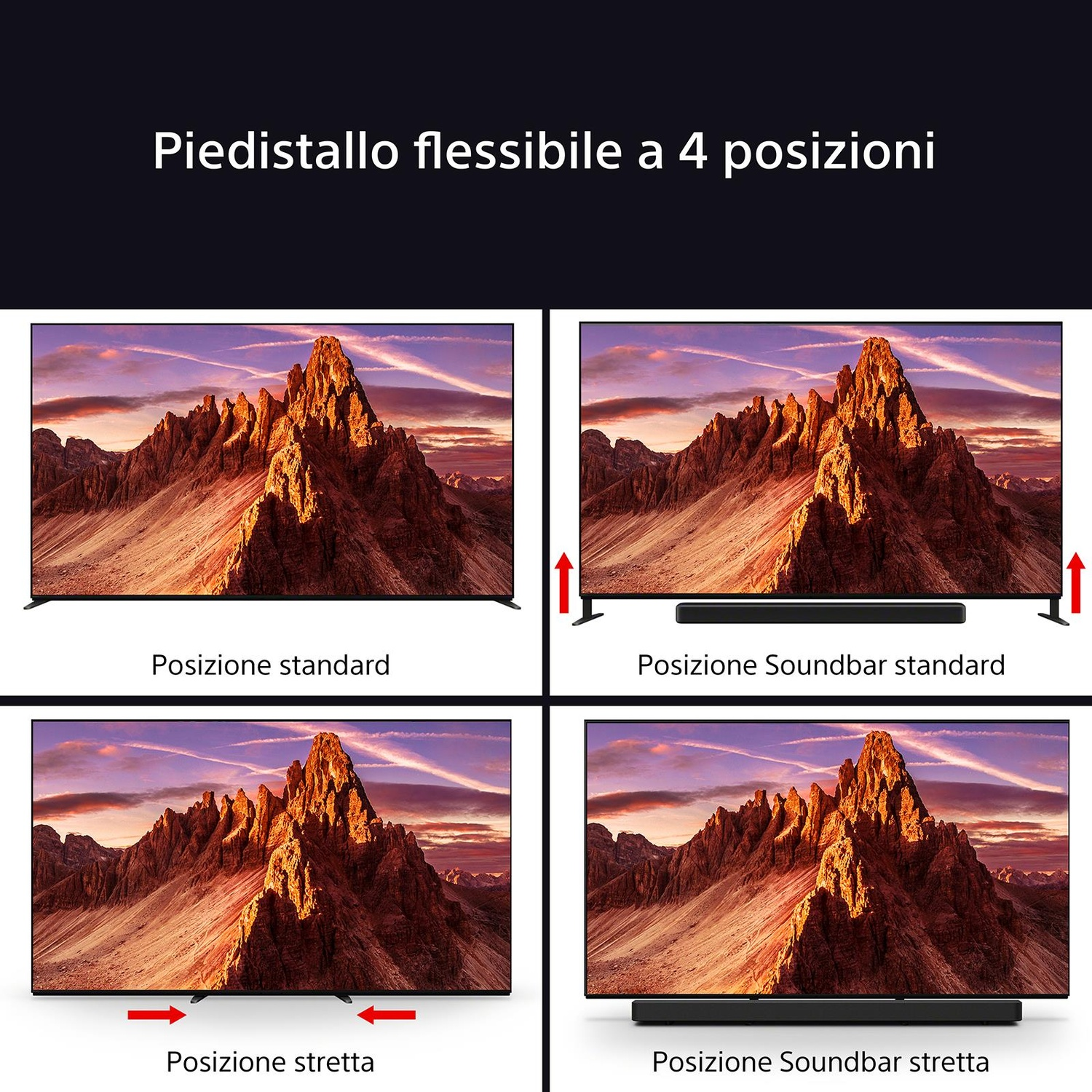 Piedistallo flessibile a 4 posizioni

Posizione standard

Posizione Soundbar standard

Posizione stretta

Posizione Soundbar stretta